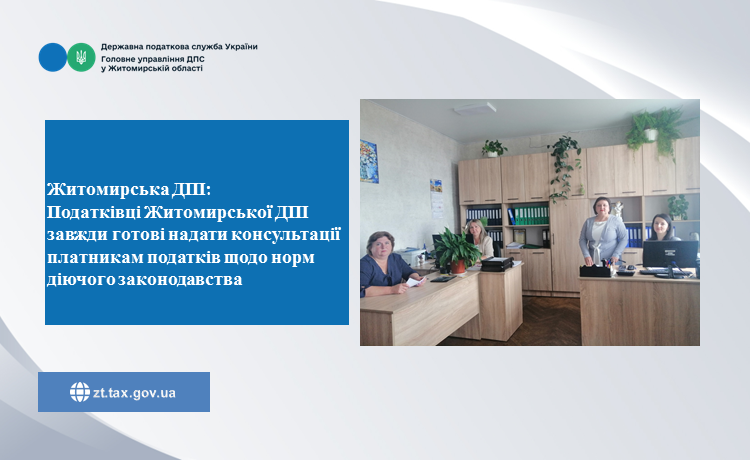 Державна податкова служба України
Головне управління ДПС
у Житомирській області

Житомирська ДПІ:
Податківці Житомирської ДПІ завжди готові надати консультації платникам податків щодо норм діючого законодавства

zt.tax.gov.ua